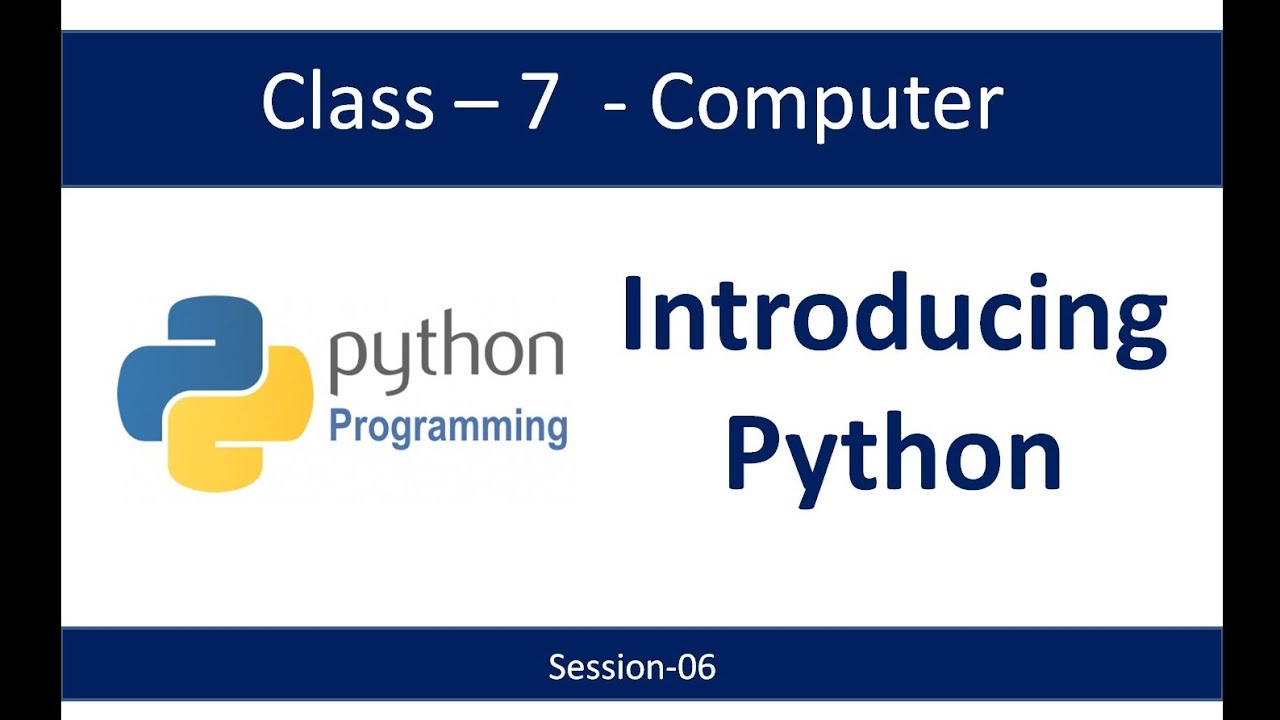 Class – 7 - Computer

python
Programming

Introducing Python

Session-06